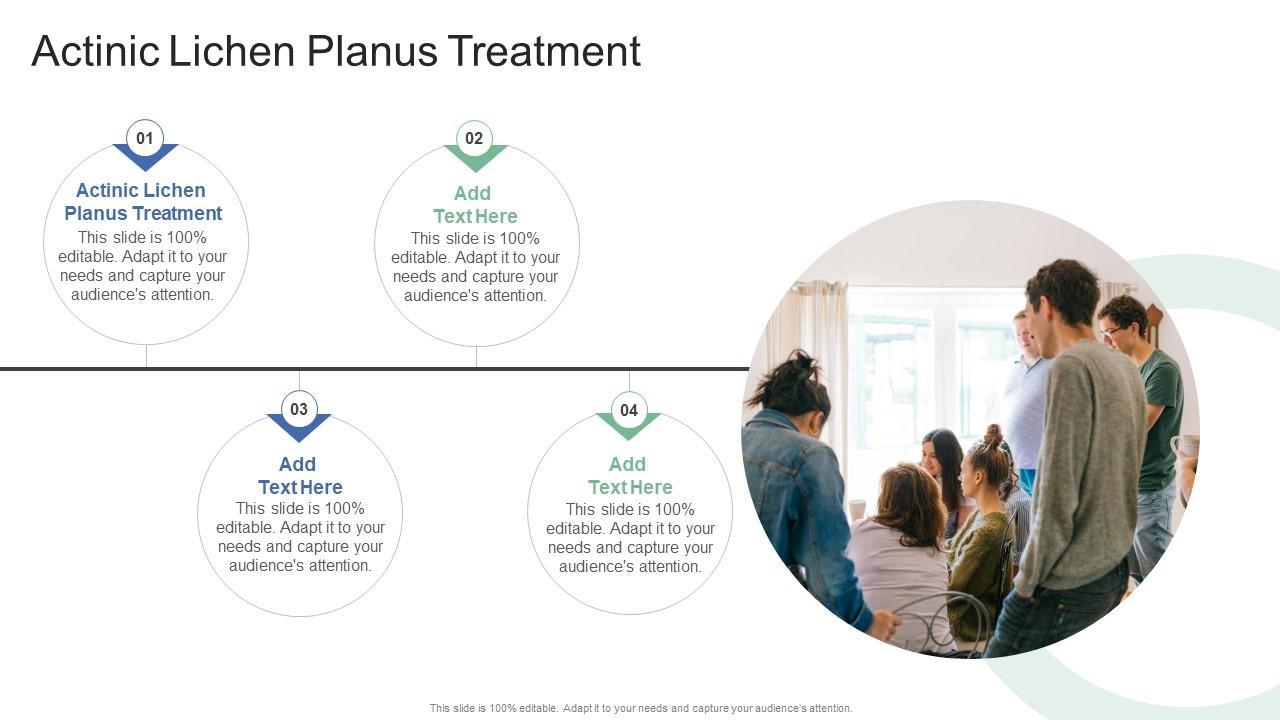 Actinic Lichen Planus Treatment

01

Actinic Lichen Planus Treatment

This slide is 100% editable. Adapt it to your needs and capture your audience's attention.

02

Add Text Here

This slide is 100% editable. Adapt it to your needs and capture your audience's attention.

03

Add Text Here

This slide is 100% editable. Adapt it to your needs and capture your audience's attention.

04

Add Text Here

This slide is 100% editable. Adapt it to your needs and capture your audience's attention.

This slide is 100% editable. Adapt it to your needs and capture your audience's attention.